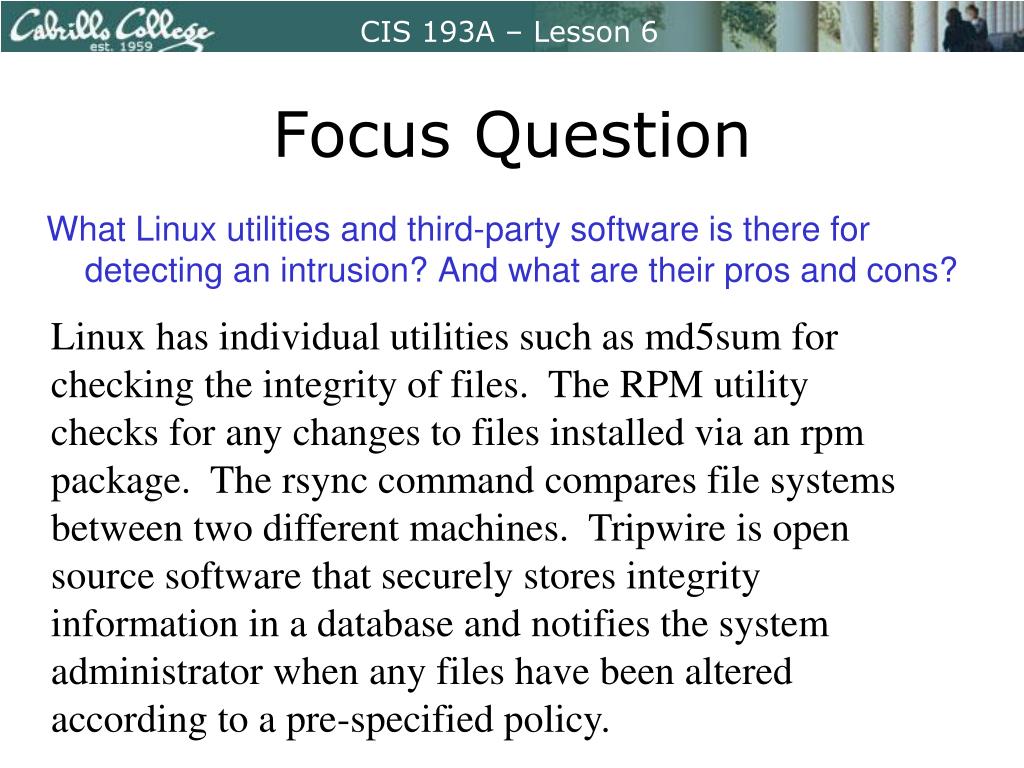 Cabrillo College
est. 1959

CIS 193A – Lesson 6

Focus Question

What Linux utilities and third-party software is there for detecting an intrusion? And what are their pros and cons?

Linux has individual utilities such as md5sum for checking the integrity of files. The RPM utility checks for any changes to files installed via an rpm package. The rsync command compares file systems between two different machines. Tripwire is open source software that securely stores integrity information in a database and notifies the system administrator when any files have been altered according to a pre-specified policy.